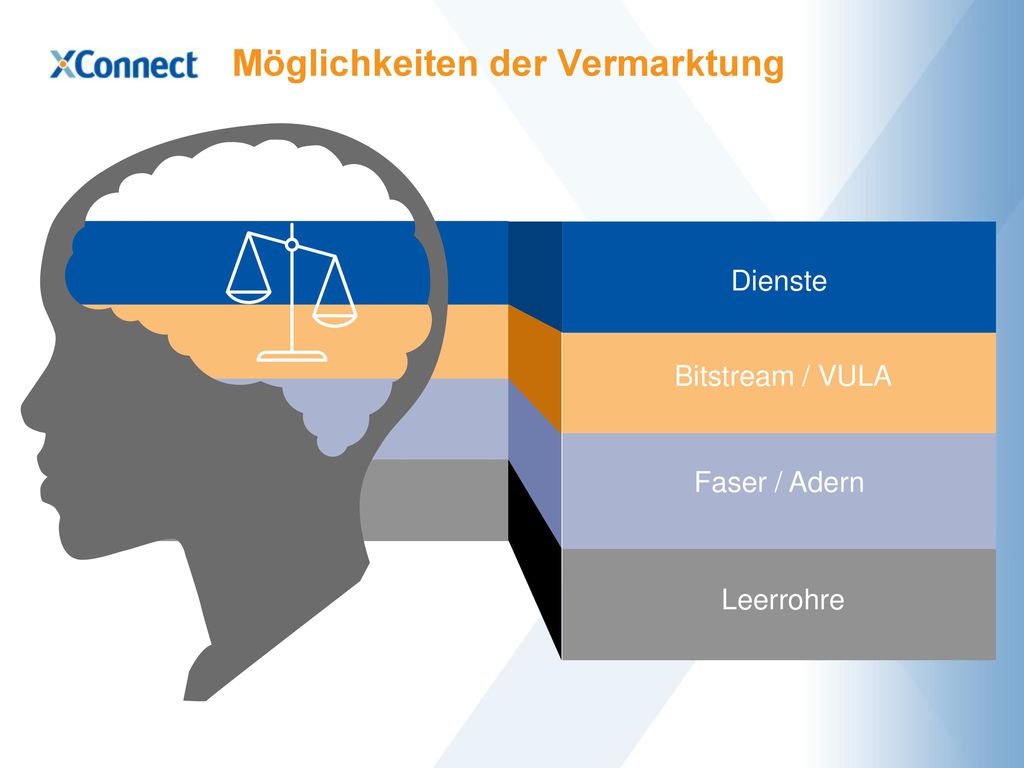 XConnect Möglichkeiten der Vermarktung

Dienste

Bitstream / VULA

Faser / Adern

Leerrohre